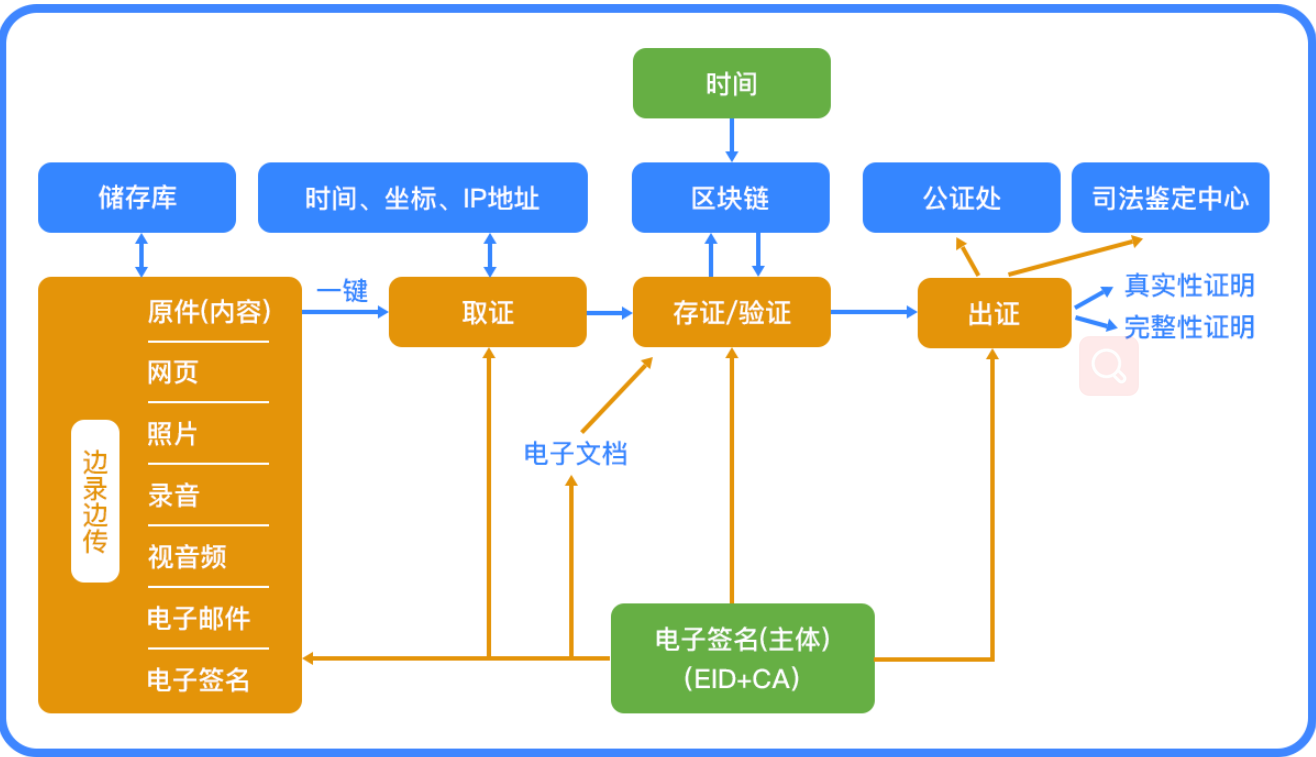 时间

储存库

时间、坐标、IP地址

区块链

公证处

司法鉴定中心

边录边传

原件(内容)

网页

照片

录音

视音频

电子邮件

电子签名

一键

取证

存证/验证

出证

真实性证明

完整性证明

电子文档

电子签名(主体)
(EID+CA)